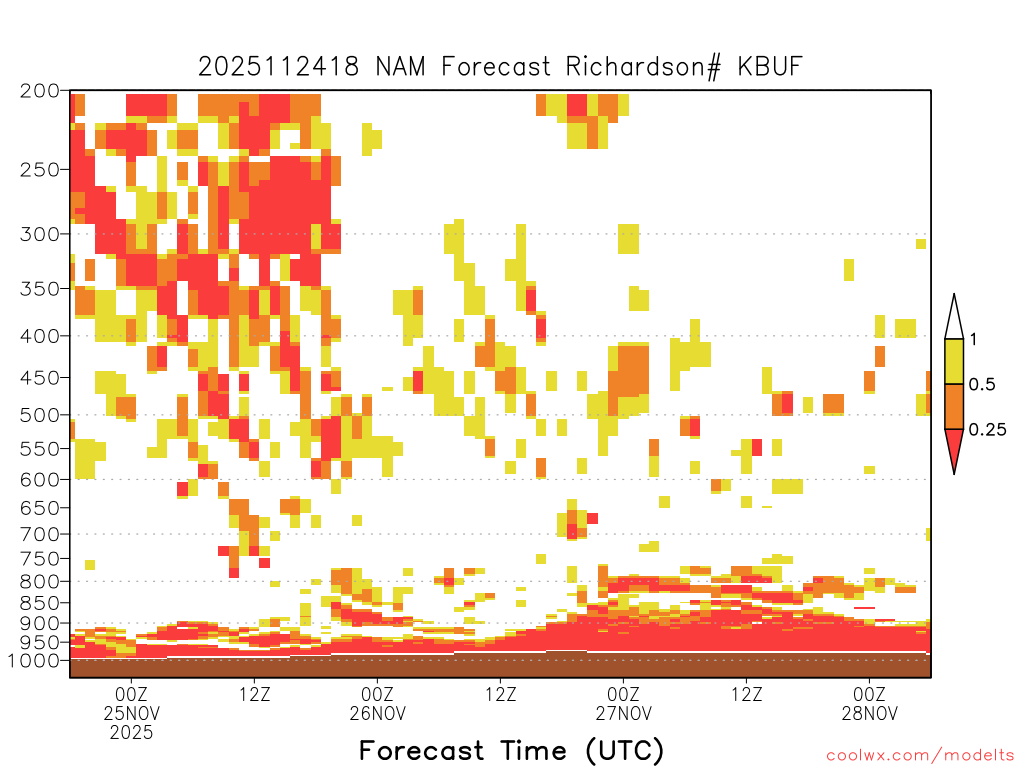 2025112418 NAM Forecast Richardson# KBUF

200
250
300
350
400
450
500
550
600
650
700
750
800
850
900
950
1000

1
0.5
0.25

00Z
25NOV
2025
12Z
00Z
26NOV
12Z
00Z
27NOV
12Z
00Z
28NOV

Forecast Time (UTC)

coolwx.com/modelts